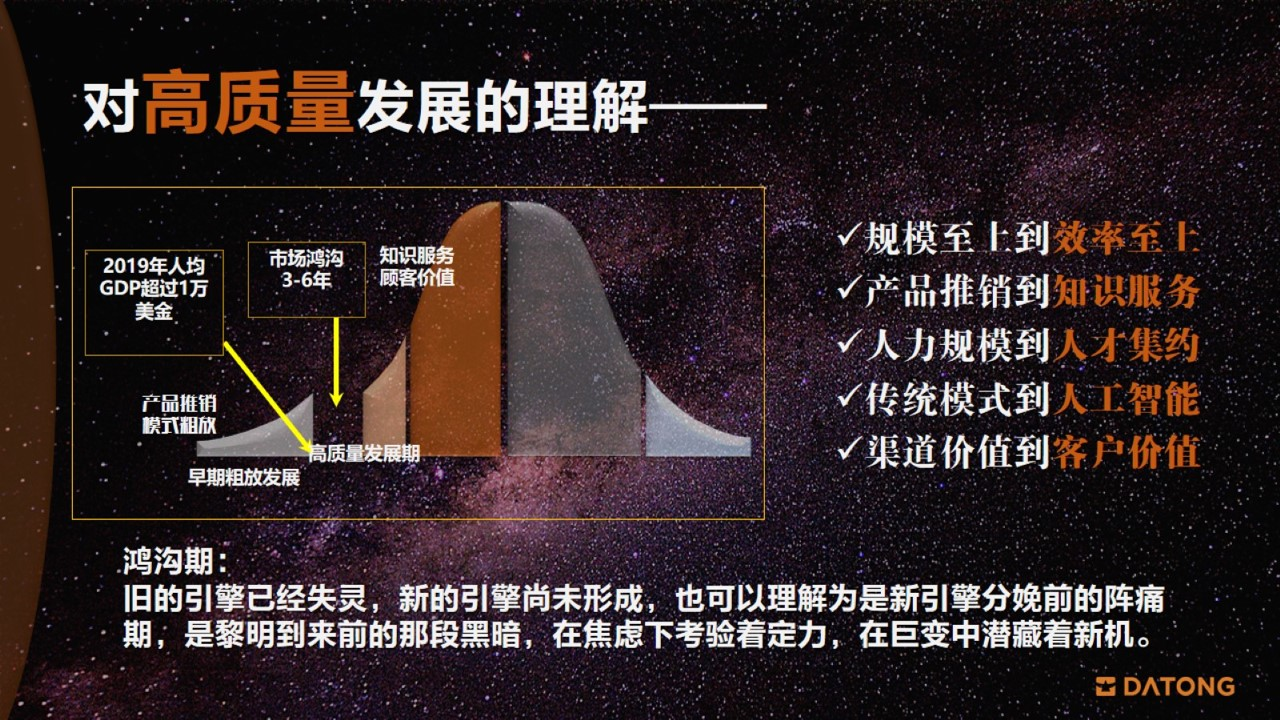 对高质量发展的理解——

2019年人均GDP超过1万美金

市场鸿沟 3-6年

知识服务 顾客价值

产品推销 模式粗放

高质量发展期

早期粗放发展

✓规模至上到效率至上
✓产品推销到知识服务
✓人力规模到人才集约
✓传统模式到人工智能
✓渠道价值到客户价值

鸿沟期：
旧的引擎已经失灵，新的引擎尚未形成，也可以理解为是新引擎分娩前的阵痛期，是黎明到来前的那段黑暗，在焦虑下考验着定力，在巨变中潜藏着新机。

DATONG